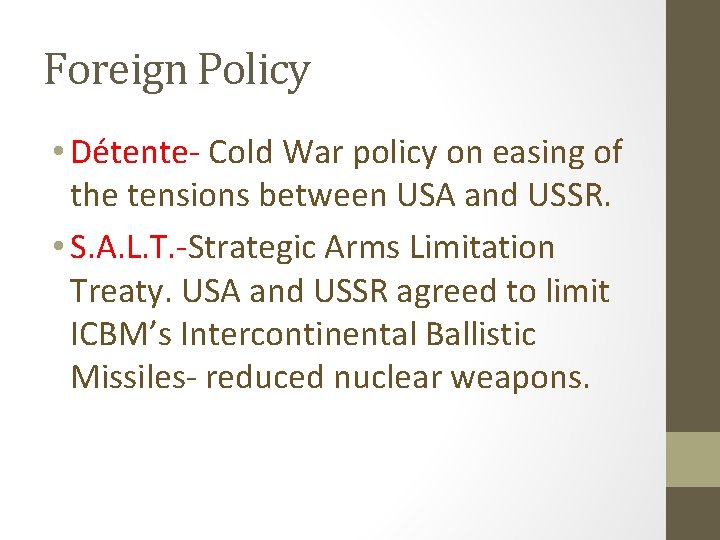 Foreign Policy

• Détente- Cold War policy on easing of the tensions between USA and USSR.

• S.A.L.T.-Strategic Arms Limitation Treaty. USA and USSR agreed to limit ICBM’s Intercontinental Ballistic Missiles- reduced nuclear weapons.